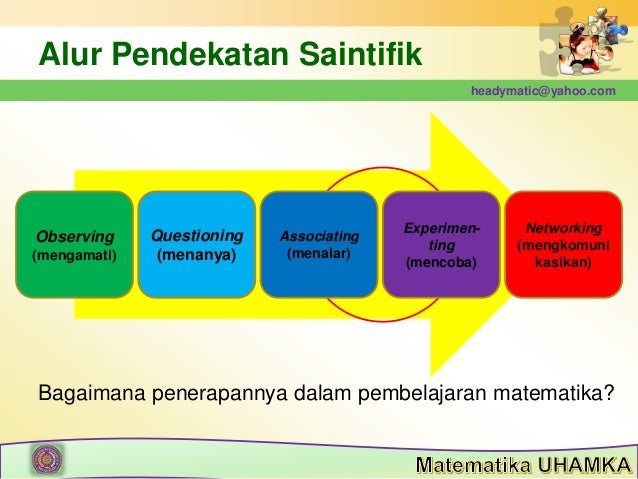 Alur Pendekatan Saintifik

headymatic@yahoo.com

Observing (mengamati)

Questioning (menanya)

Associating (menalar)

Experimenting (mencoba)

Networking (mengkomunikasikan)

Bagaimana penerapannya dalam pembelajaran matematika?

Matematika UHAMKA